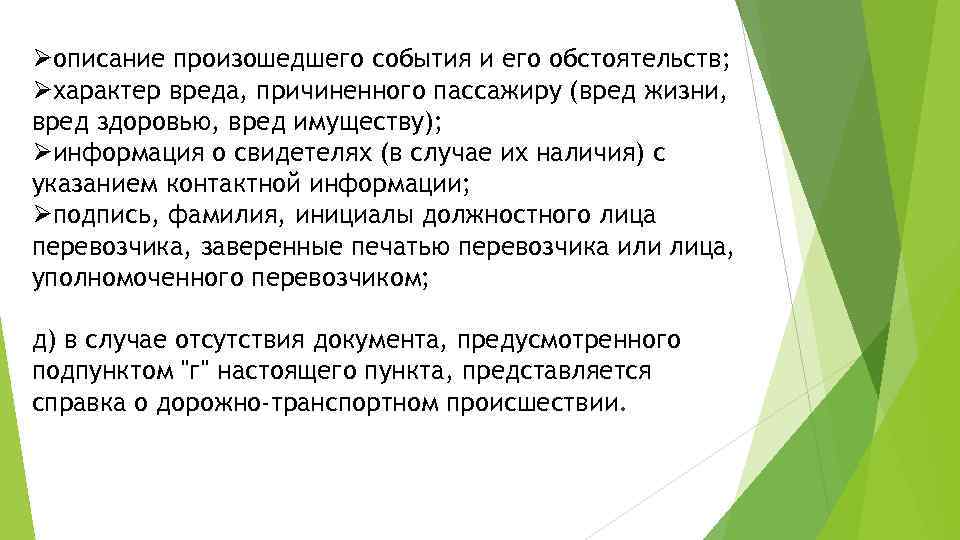 ➢описание произошедшего события и его обстоятельств;
➢характер вреда, причиненного пассажиру (вред жизни, вред здоровью, вред имуществу);
➢информация о свидетелях (в случае их наличия) с указанием контактной информации;
➢подпись, фамилия, инициалы должностного лица перевозчика, заверенные печатью перевозчика или лица, уполномоченного перевозчиком;

д) в случае отсутствия документа, предусмотренного подпунктом "г" настоящего пункта, представляется справка о дорожно-транспортном происшествии.